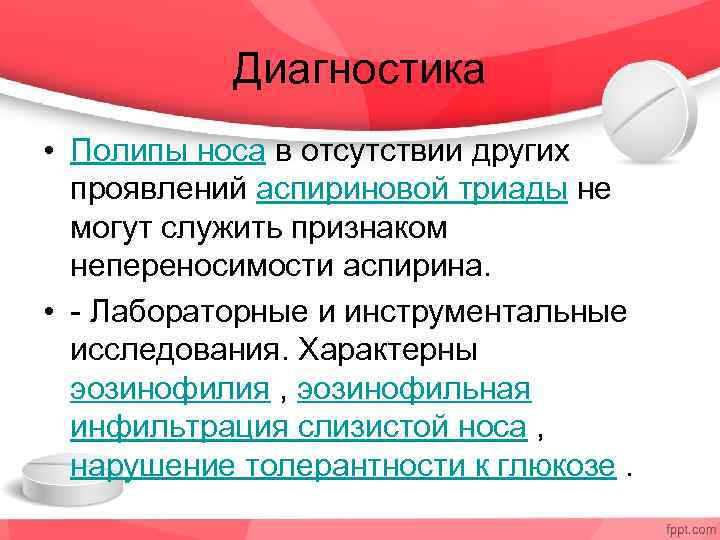 Диагностика

• Полипы носа в отсутствии других проявлений аспириновой триады не могут служить признаком непереносимости аспирина.

• - Лабораторные и инструментальные исследования. Характерны эозинофилия , эозинофильная инфильтрация слизистой носа , нарушение толерантности к глюкозе .

fppt.com